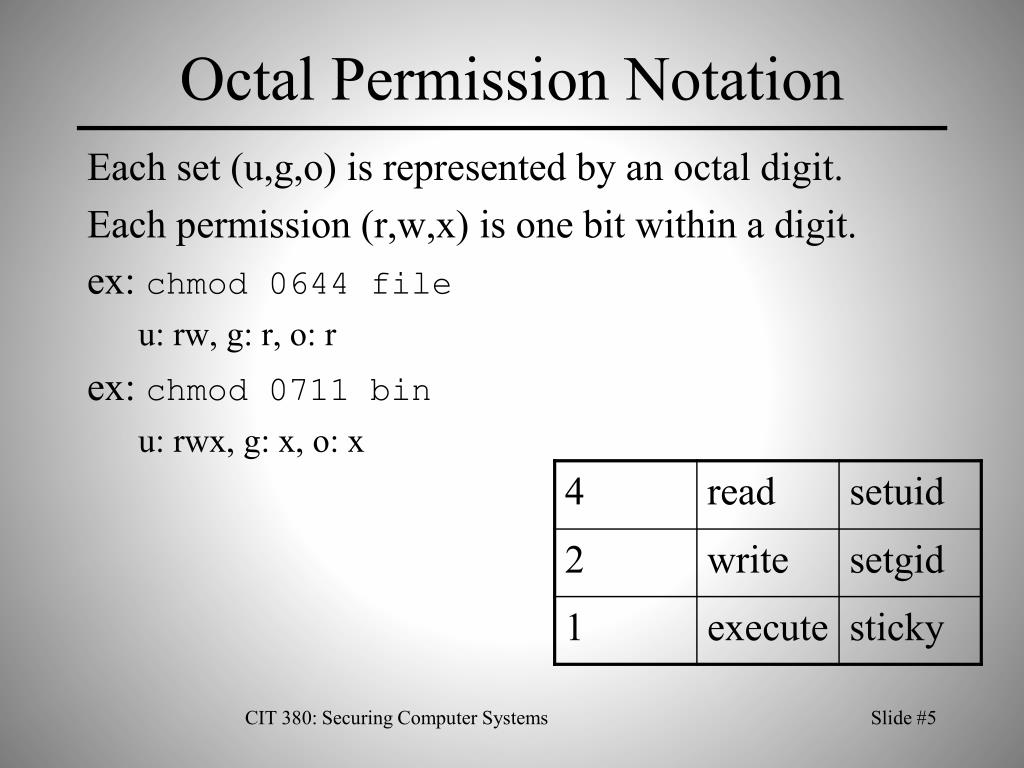 Octal Permission Notation

Each set (u,g,o) is represented by an octal digit.

Each permission (r,w,x) is one bit within a digit.

ex: chmod 0644 file

u: rw, g: r, o: r

ex: chmod 0711 bin

u: rwx, g: x, o: x

| 4 | read | setuid |
|---|---|---|
| 2 | write | setgid |
| 1 | execute | sticky |

CIT 380: Securing Computer Systems

Slide #5